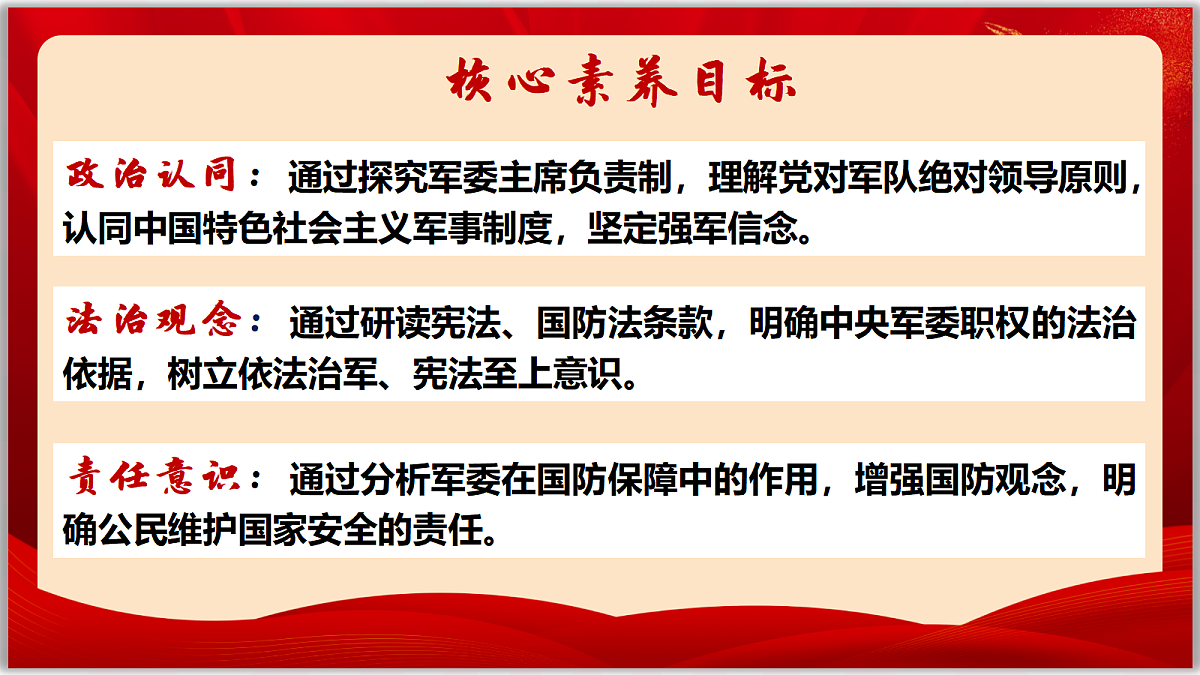 核心素养目标

政治认同：通过探究军委主席负责制，理解党对军队绝对领导原则，认同中国特色社会主义军事制度，坚定强军信念。

法治观念：通过研读宪法、国防法条款，明确中央军委职权的法治依据，树立依法治军、宪法至上意识。

责任意识：通过分析军委在国防保障中的作用，增强国防观念，明确公民维护国家安全的责任。